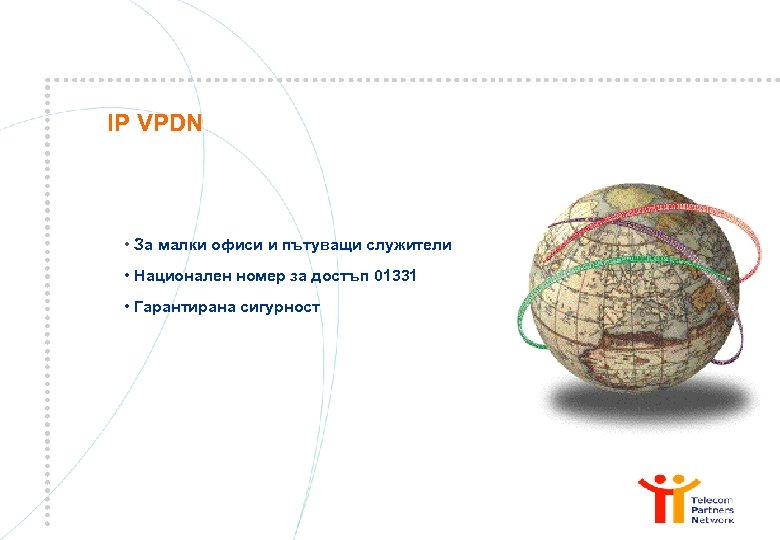 IP VPDN

• За малки офиси и пътуващи служители

• Национален номер за достъп 01331

• Гарантирана сигурност

Telecom Partners Network